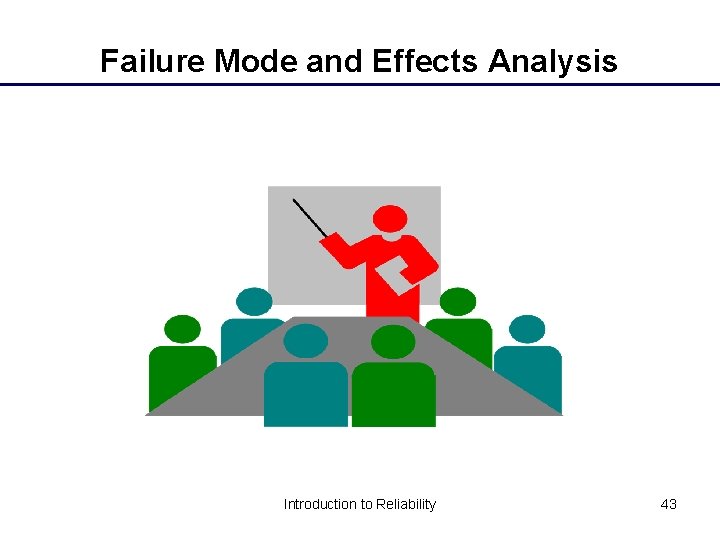 Failure Mode and Effects Analysis

Introduction to Reliability

43